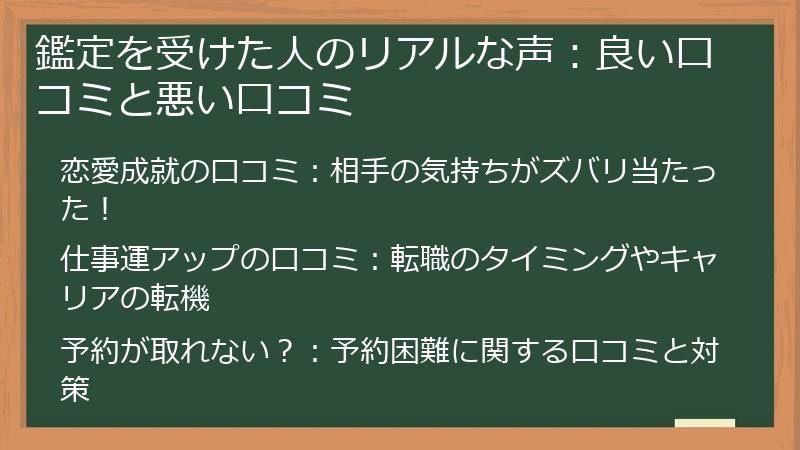 鑑定を受けた人のリアルな声：良い口コミと悪い口コミ

恋愛成就の口コミ：相手の気持ちがズバリ当たった！

仕事運アップの口コミ：転職のタイミングやキャリアの転機

予約が取れない？：予約困難に関する口コミと対策